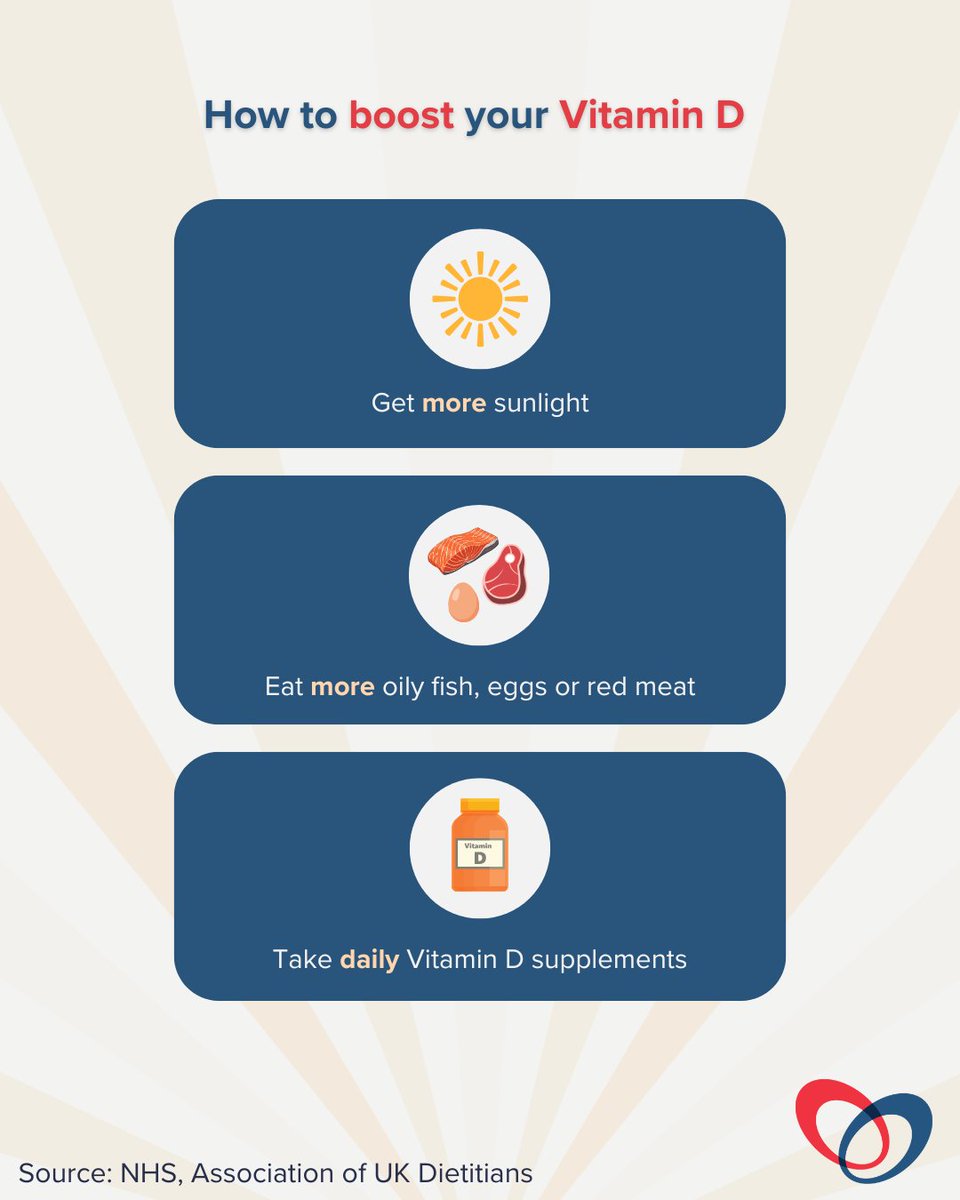 How to boost your Vitamin D

Get more sunlight

Eat more oily fish, eggs or red meat

Vitamin
D

Take daily Vitamin D supplements

Source: NHS, Association of UK Dietitians